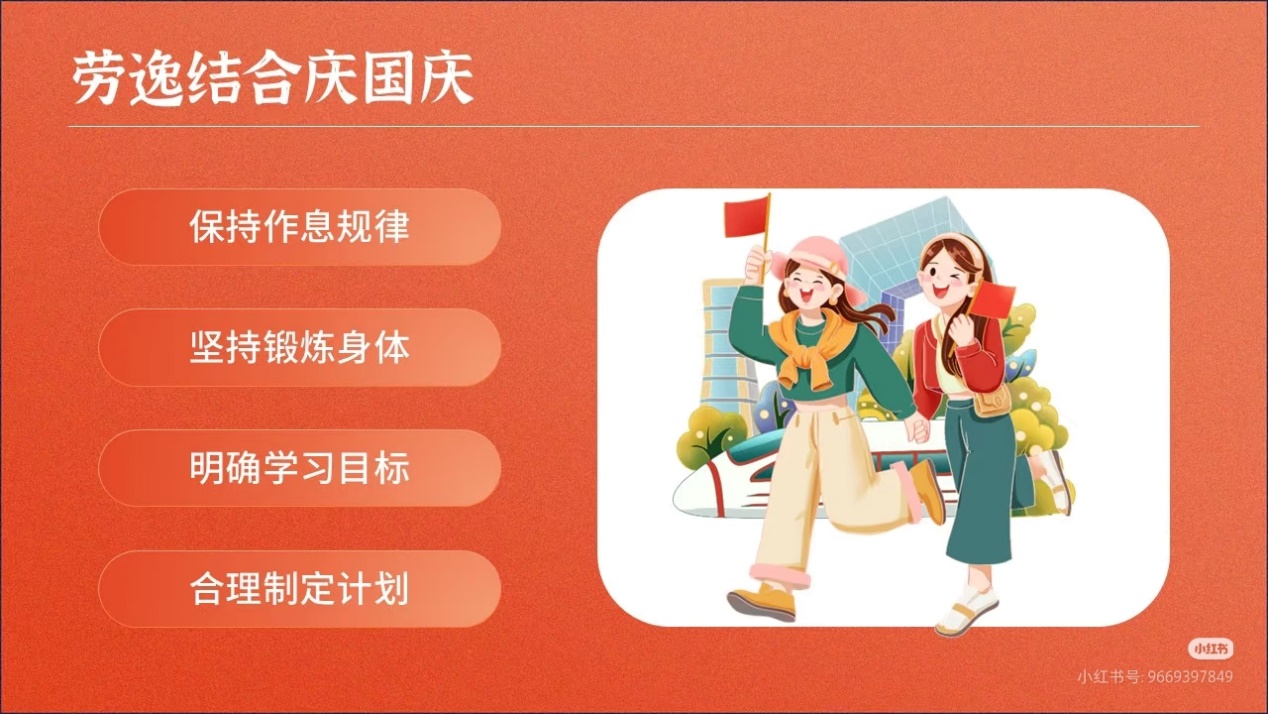 劳逸结合庆国庆

保持作息规律

坚持锻炼身体

明确学习目标

合理制定计划

小红书

小红书号: 9669397849